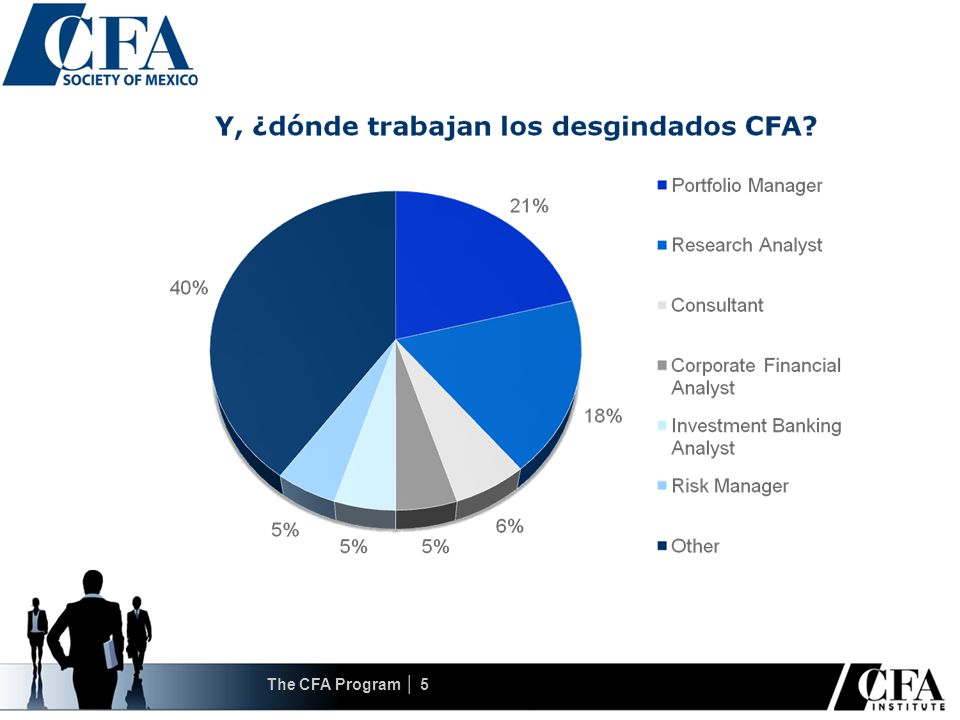 CFA SOCIETY OF MEXICO

Y, ¿dónde trabajan los desgindados CFA?

21%

18%

6%

5%

5%

5%

40%

Portfolio Manager
Research Analyst
Consultant
Corporate Financial Analyst
Investment Banking Analyst
Risk Manager
Other

The CFA Program | 5

CFA INSTITUTE